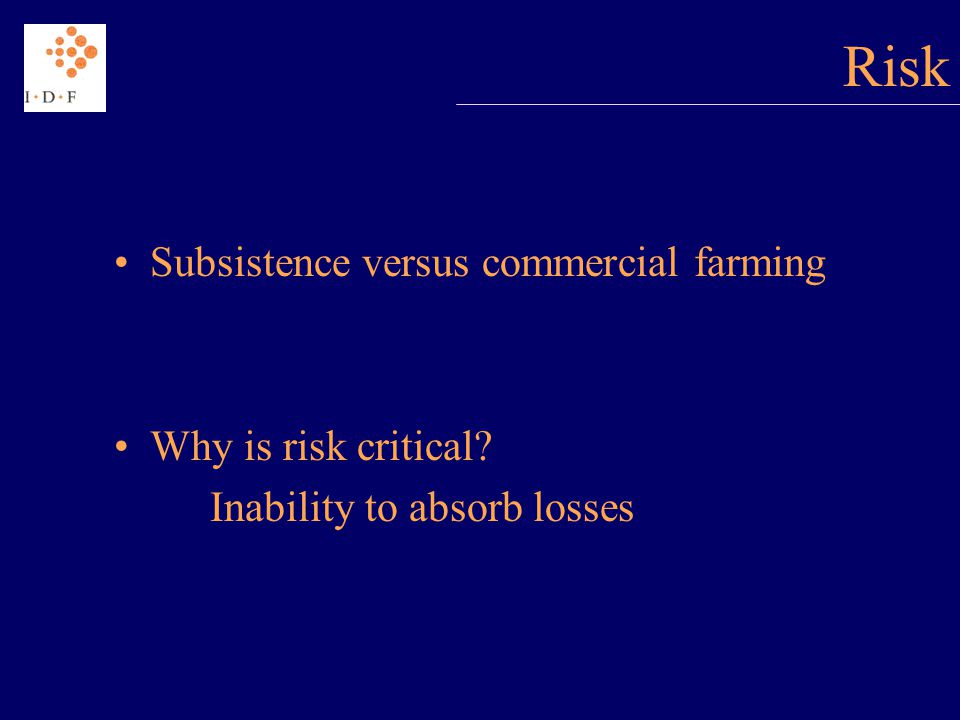 I·D·F

Risk

• Subsistence versus commercial farming

• Why is risk critical?
Inability to absorb losses